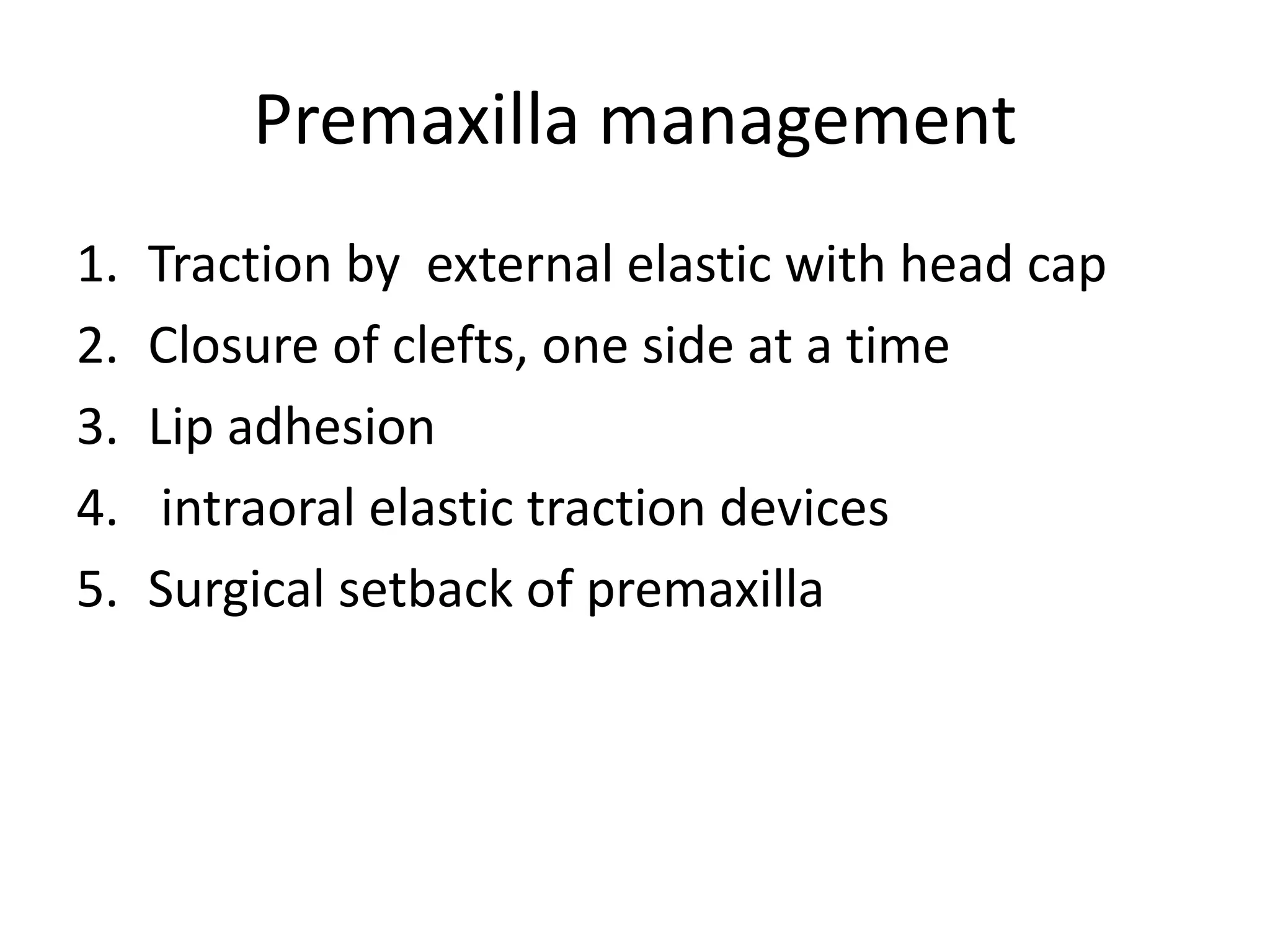 Premaxilla management

1. Traction by external elastic with head cap
2. Closure of clefts, one side at a time
3. Lip adhesion
4. intraoral elastic traction devices
5. Surgical setback of premaxilla